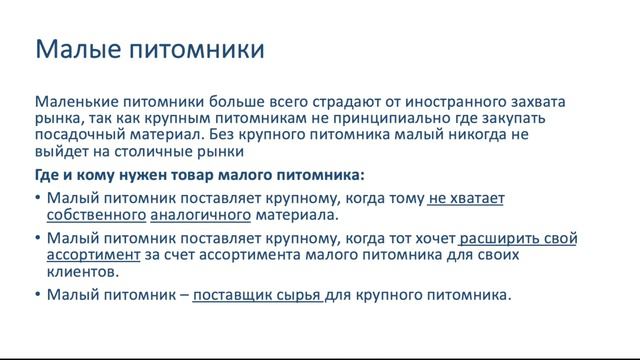 Малые питомники

Маленькие питомники больше всего страдают от иностранного захвата рынка, так как крупным питомникам не принципиально где закупать посадочный материал. Без крупного питомника малый никогда не выйдет на столичные рынки

Где и кому нужен товар малого питомника:

• Малый питомник поставляет крупному, когда тому не хватает собственного аналогичного материала.

• Малый питомник поставляет крупному, когда тот хочет расширить свой ассортимент за счет ассортимента малого питомника для своих клиентов.

• Малый питомник – поставщик сырья для крупного питомника.